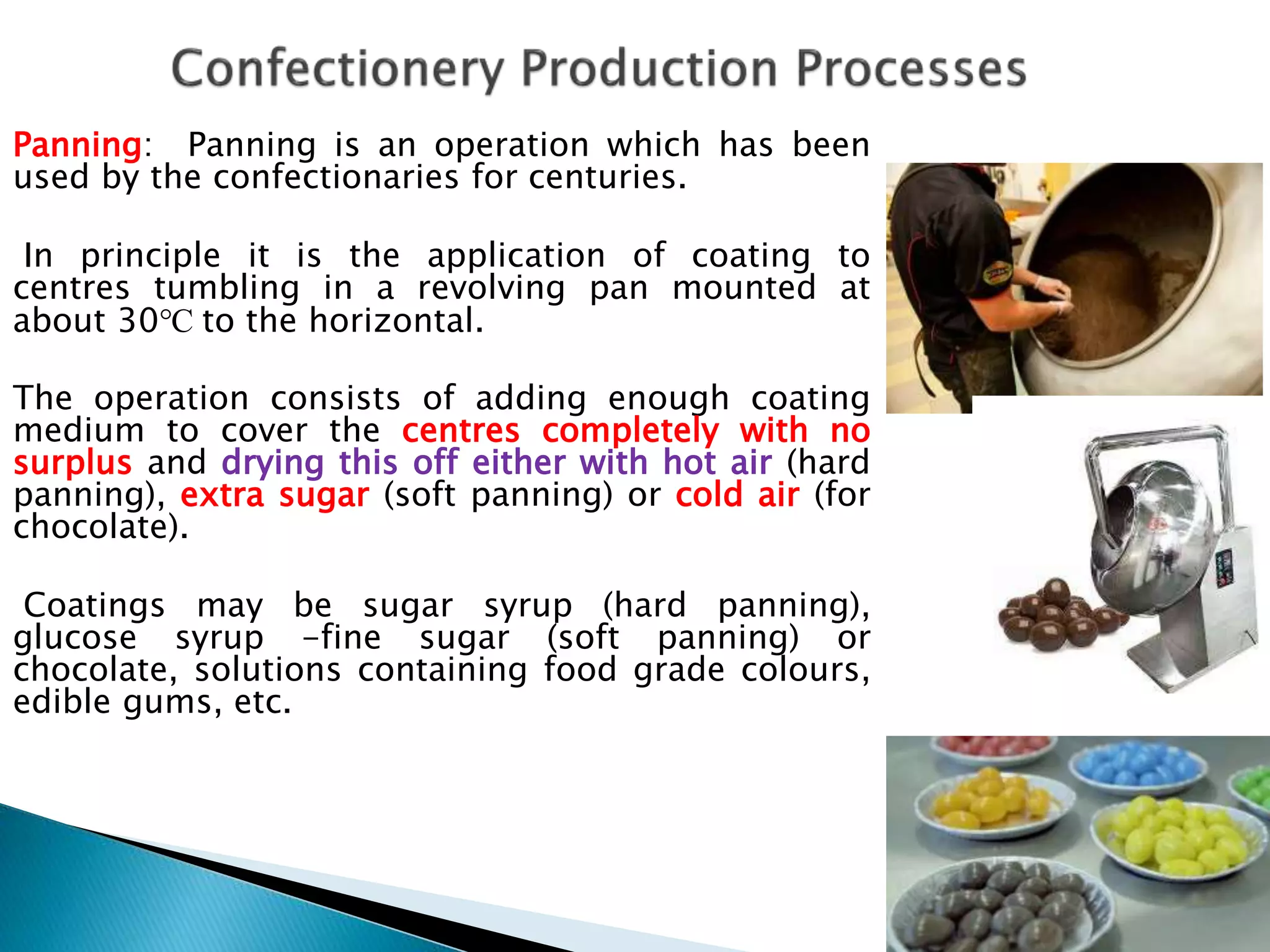 Confectionery Production Processes

Panning: Panning is an operation which has been used by the confectionaries for centuries.

In principle it is the application of coating to centres tumbling in a revolving pan mounted at about 30℃ to the horizontal.

The operation consists of adding enough coating medium to cover the centres completely with no surplus and drying this off either with hot air (hard panning), extra sugar (soft panning) or cold air (for chocolate).

Coatings may be sugar syrup (hard panning), glucose syrup –fine sugar (soft panning) or chocolate, solutions containing food grade colours, edible gums, etc.